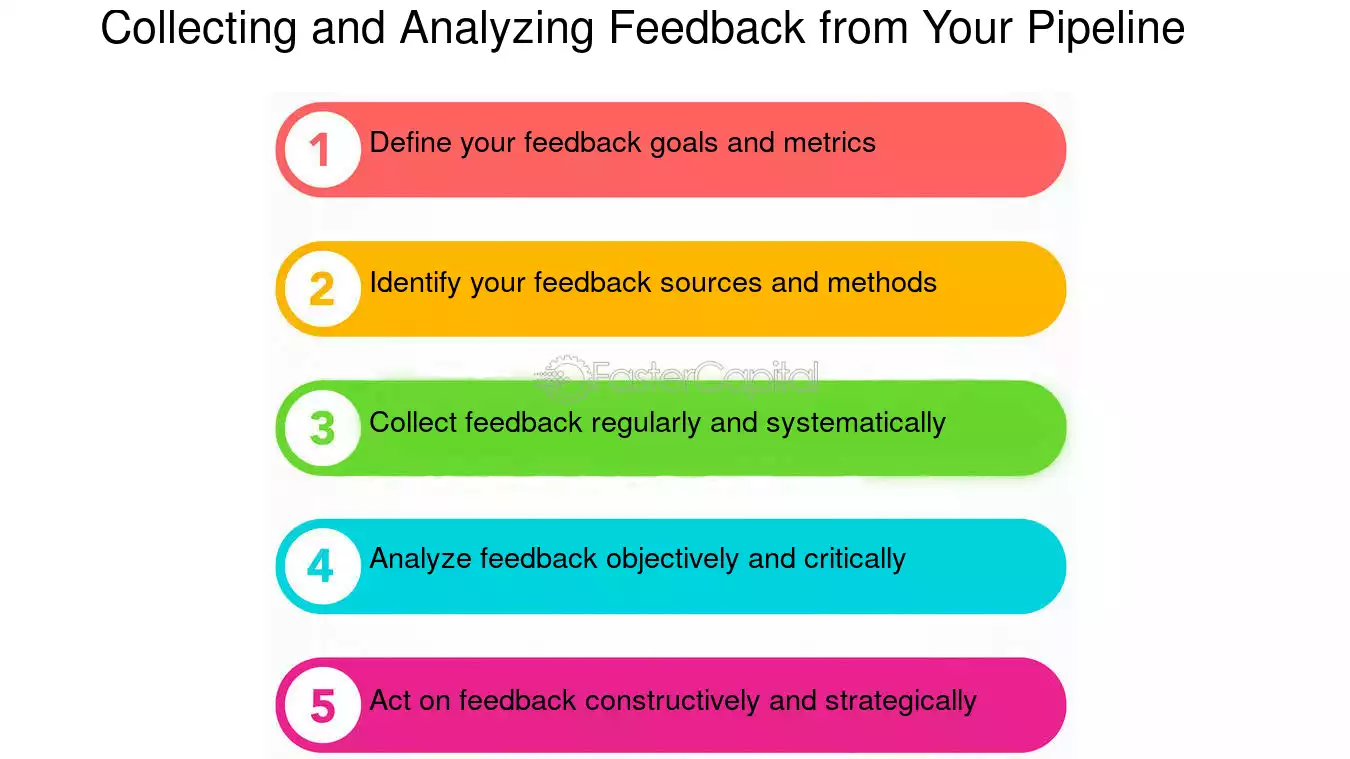 Collecting and Analyzing Feedback from Your Pipeline

1 Define your feedback goals and metrics

2 Identify your feedback sources and methods

FasterCapital

3 Collect feedback regularly and systematically

4 Analyze feedback objectively and critically

5 Act on feedback constructively and strategically